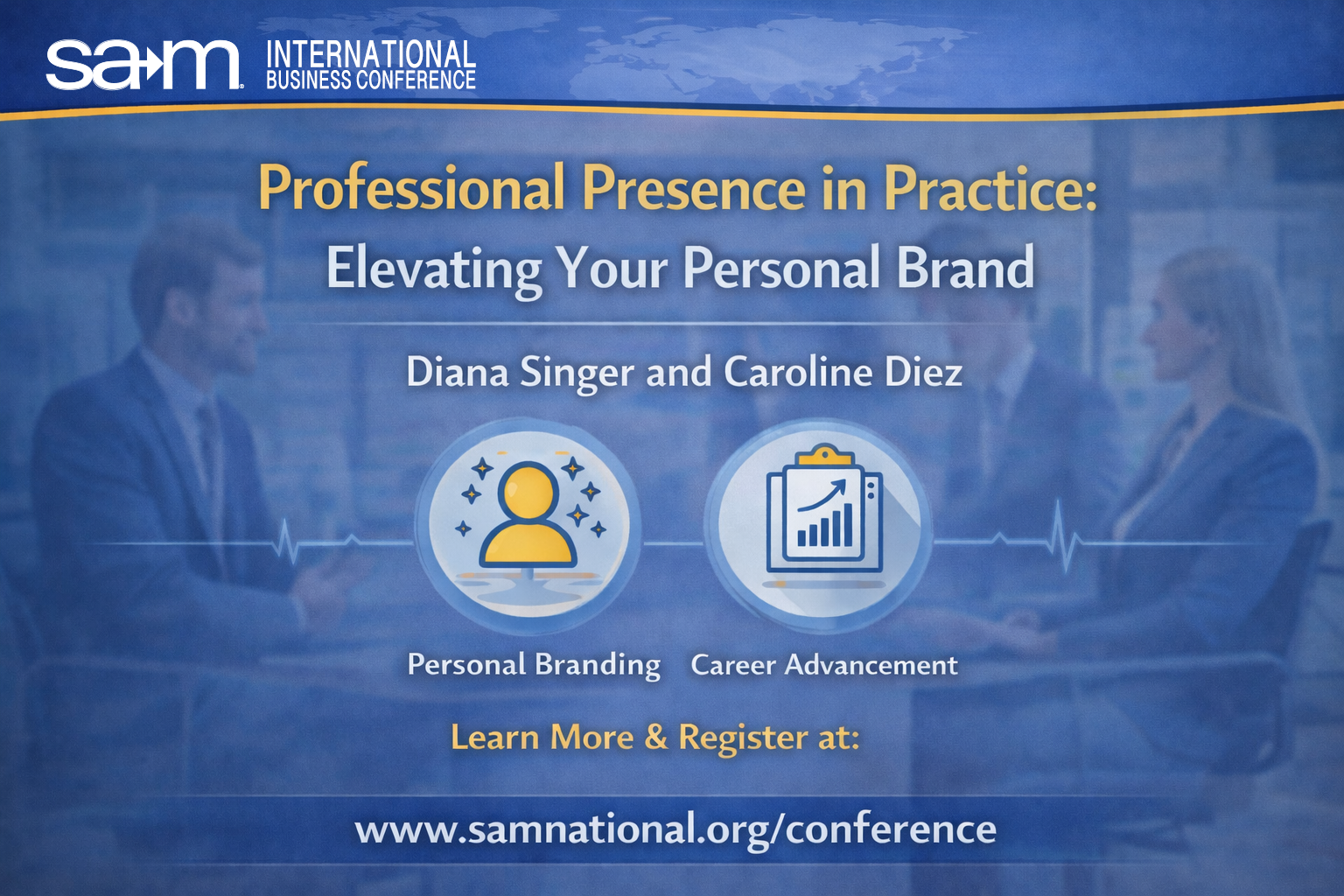 sam INTERNATIONAL BUSINESS CONFERENCE

Professional Presence in Practice:
Elevating Your Personal Brand

Diana Singer and Caroline Diez

Personal Branding

Career Advancement

Learn More & Register at:

www.samnational.org/conference